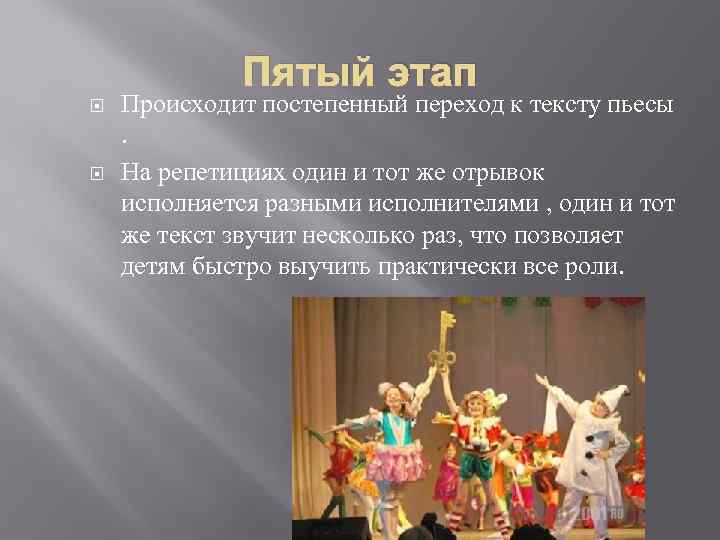 Пятый этап

Происходит постепенный переход к тексту пьесы .

На репетициях один и тот же отрывок исполняется разными исполнителями , один и тот же текст звучит несколько раз, что позволяет детям быстро выучить практически все роли.